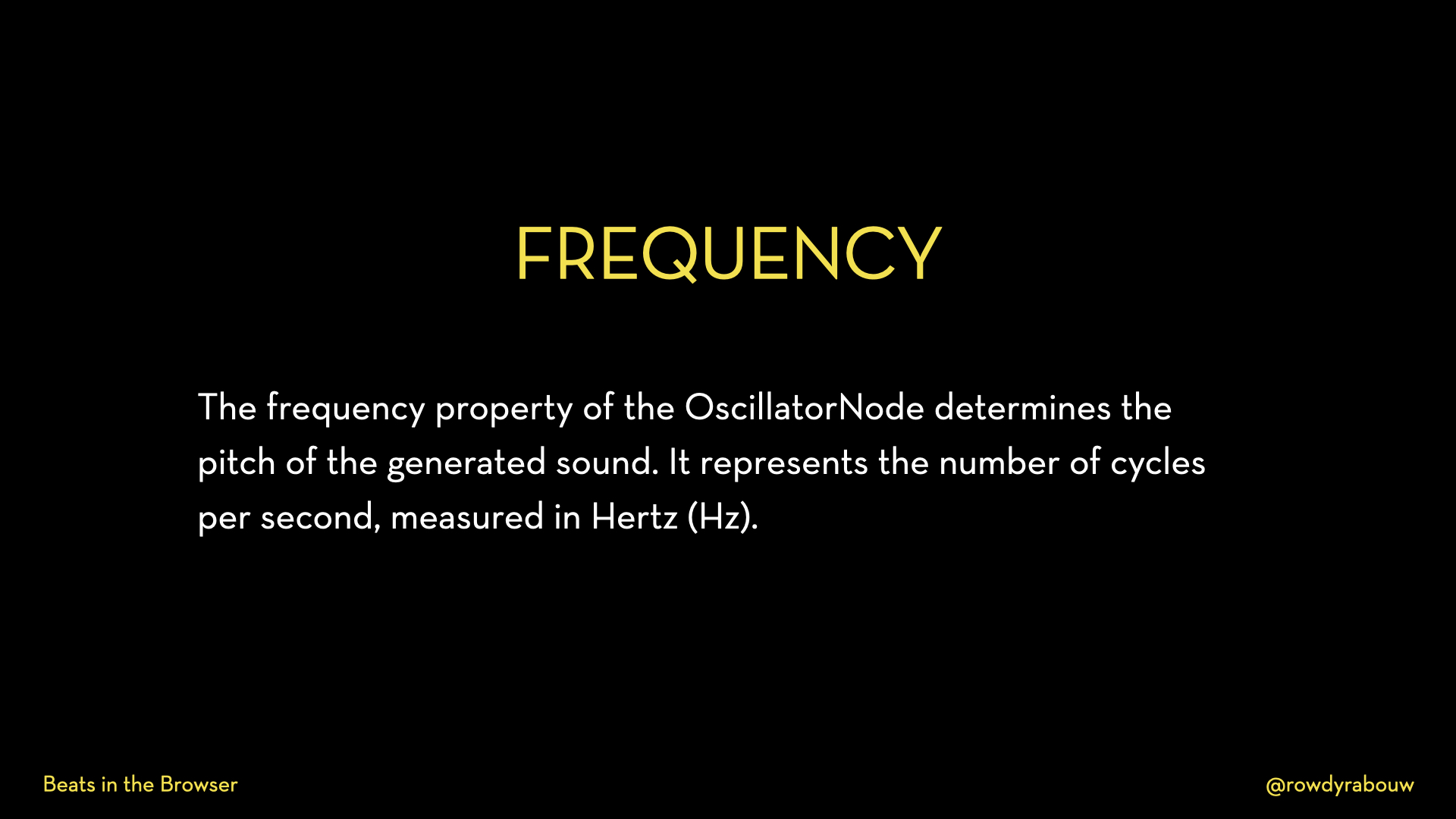 FREQUENCY

The frequency property of the OscillatorNode determines the pitch of the generated sound. It represents the number of cycles per second, measured in Hertz (Hz).

Beats in the Browser

@rowdyrabouw